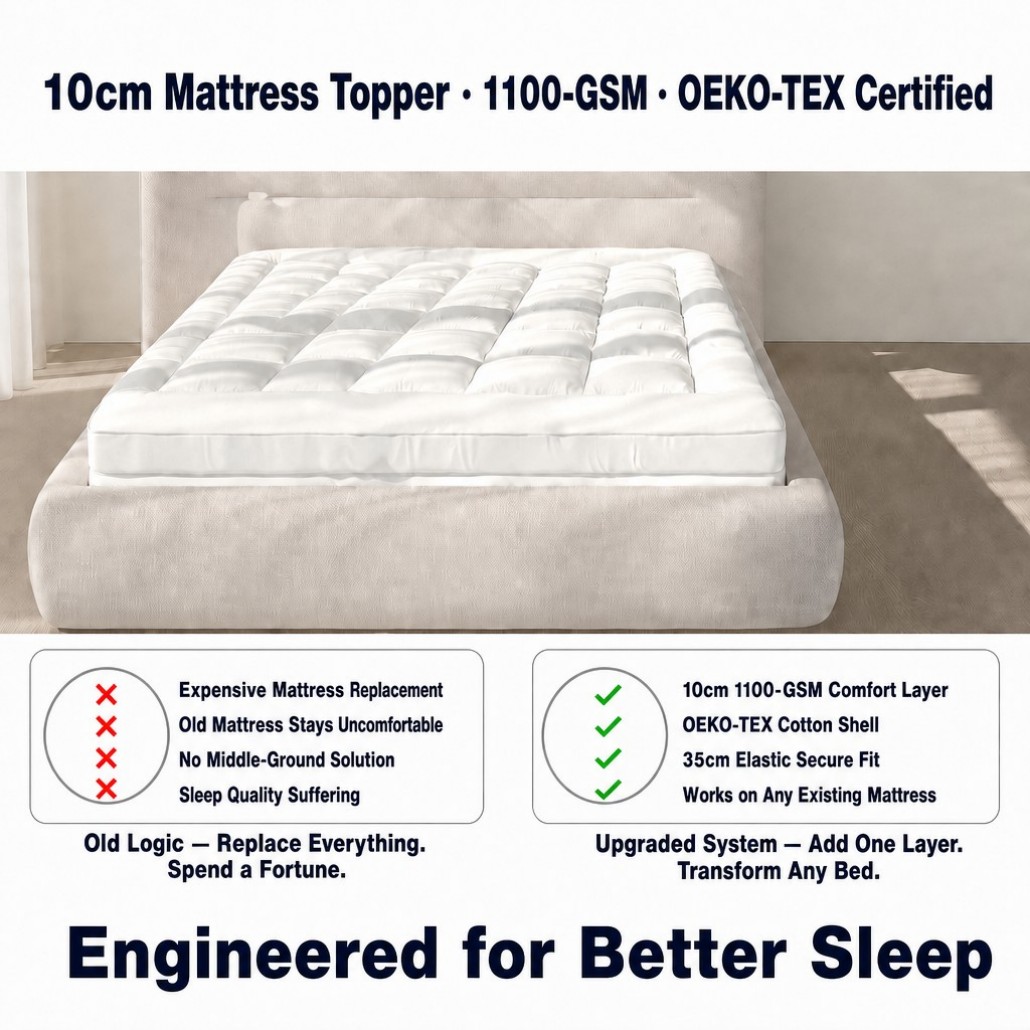 10cm Mattress Topper · 1100-GSM · OEKO-TEX Certified

Expensive Mattress Replacement
Old Mattress Stays Uncomfortable
No Middle-Ground Solution
Sleep Quality Suffering

Old Logic — Replace Everything. Spend a Fortune.

10cm 1100-GSM Comfort Layer
OEKO-TEX Cotton Shell
35cm Elastic Secure Fit
Works on Any Existing Mattress

Upgraded System — Add One Layer. Transform Any Bed.

Engineered for Better Sleep